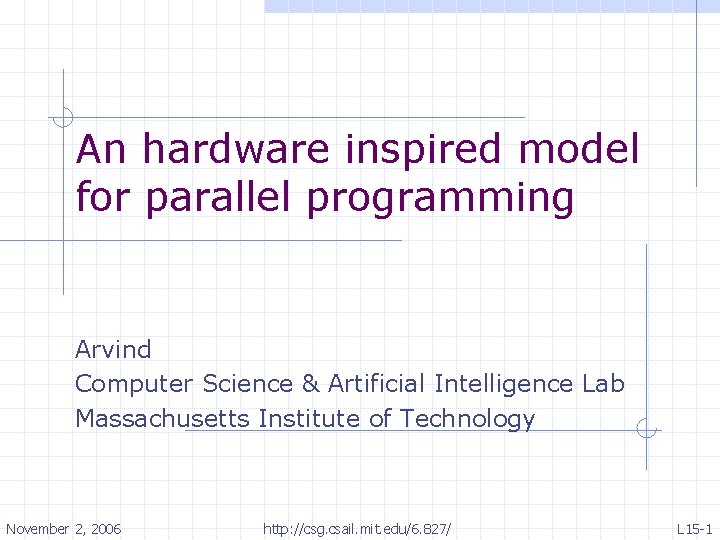 An hardware inspired model for parallel programming

Arvind
Computer Science & Artificial Intelligence Lab
Massachusetts Institute of Technology

November 2, 2006 http://csg.csail.mit.edu/6.827/ L15-1